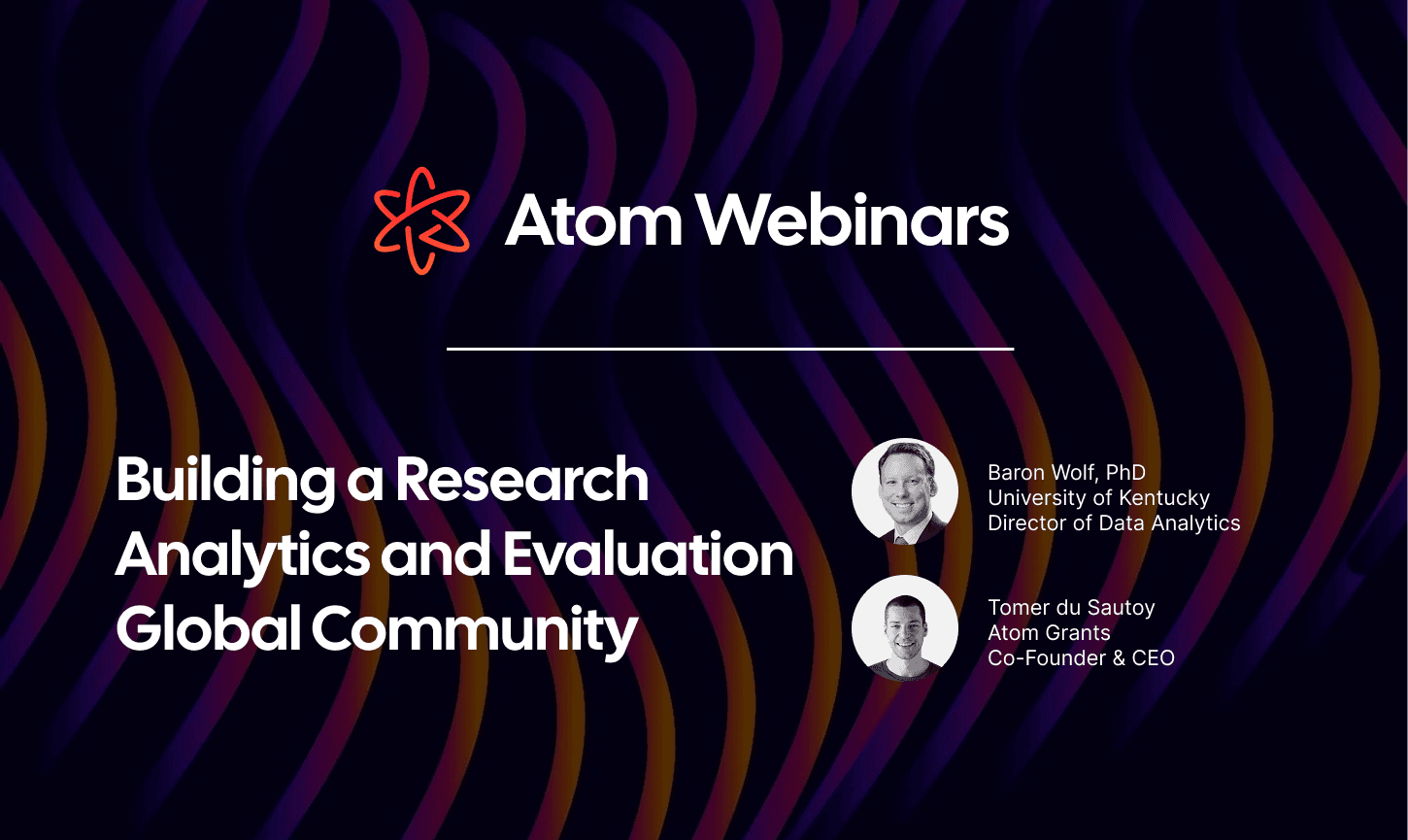 Atom Webinars

Building a Research Analytics and Evaluation Global Community

Baron Wolf, PhD
University of Kentucky
Director of Data Analytics

Tomer du Sautoy
Atom Grants
Co-Founder & CEO